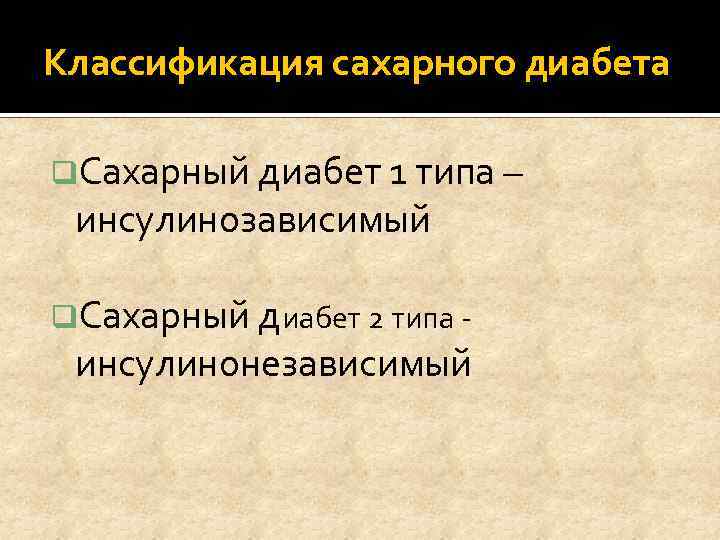 Классификация сахарного диабета

Сахарный диабет 1 типа – инсулинозависимый

Сахарный диабет 2 типа - инсулинонезависимый